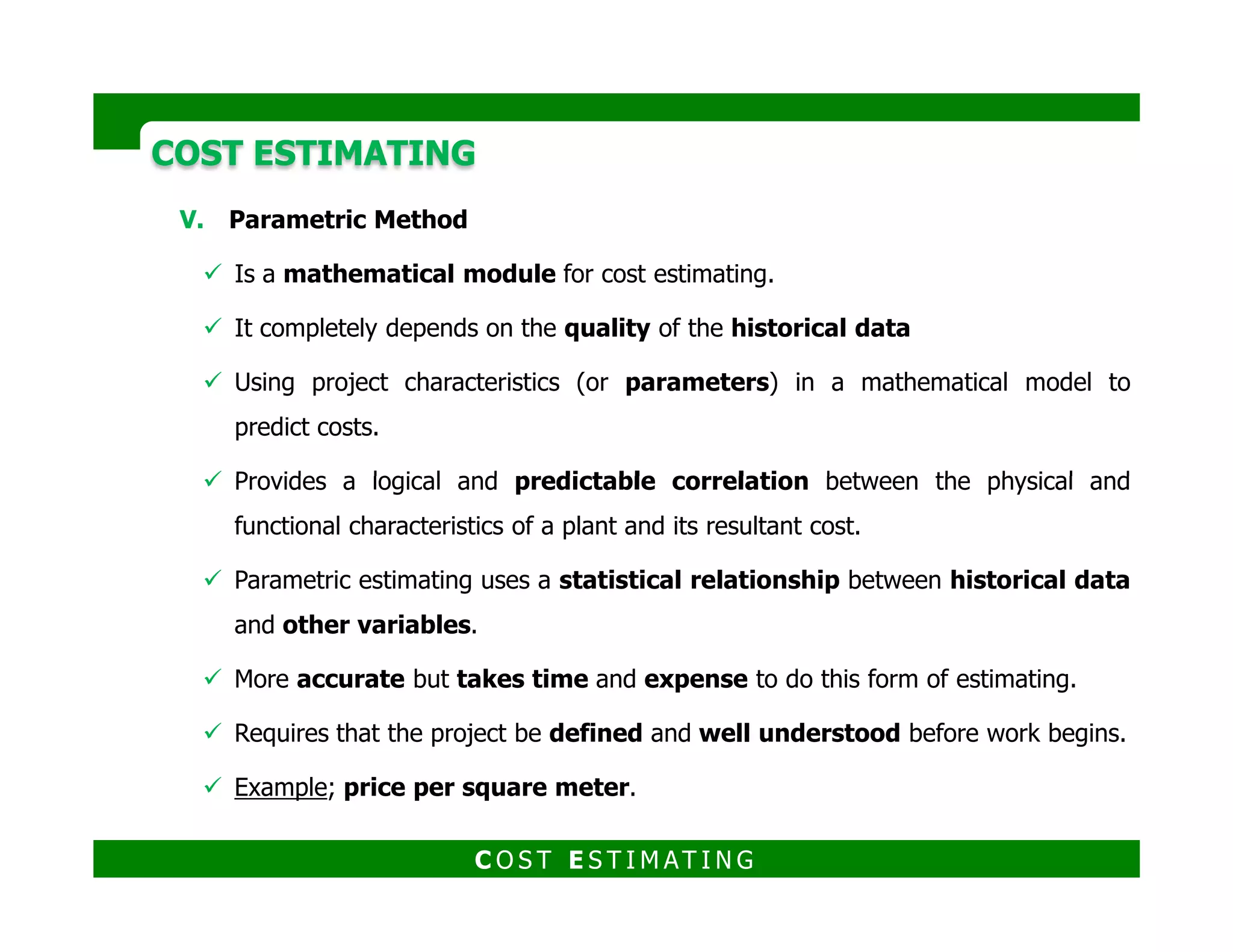 COST ESTIMATING

V. Parametric Method

✓ Is a mathematical module for cost estimating.

✓ It completely depends on the quality of the historical data

✓ Using project characteristics (or parameters) in a mathematical model to predict costs.

✓ Provides a logical and predictable correlation between the physical and functional characteristics of a plant and its resultant cost.

✓ Parametric estimating uses a statistical relationship between historical data and other variables.

✓ More accurate but takes time and expense to do this form of estimating.

✓ Requires that the project be defined and well understood before work begins.

✓ Example; price per square meter.

COST ESTIMATING